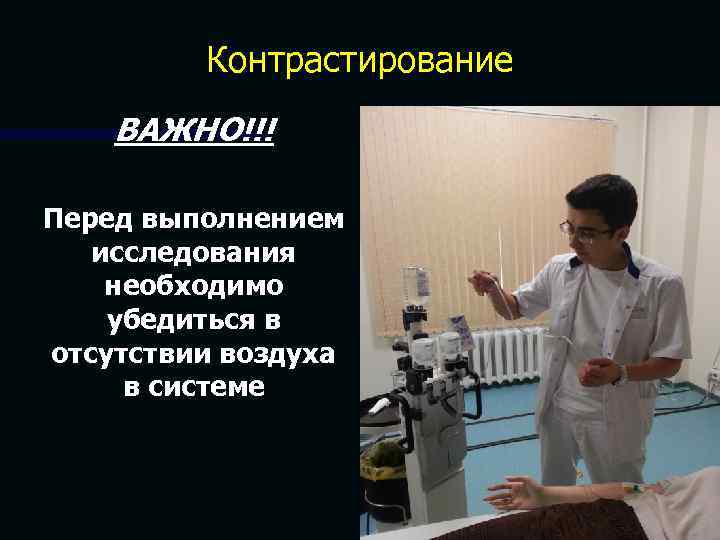 Контрастирование

ВАЖНО!!!

Перед выполнением исследования необходимо убедиться в отсутствии воздуха в системе